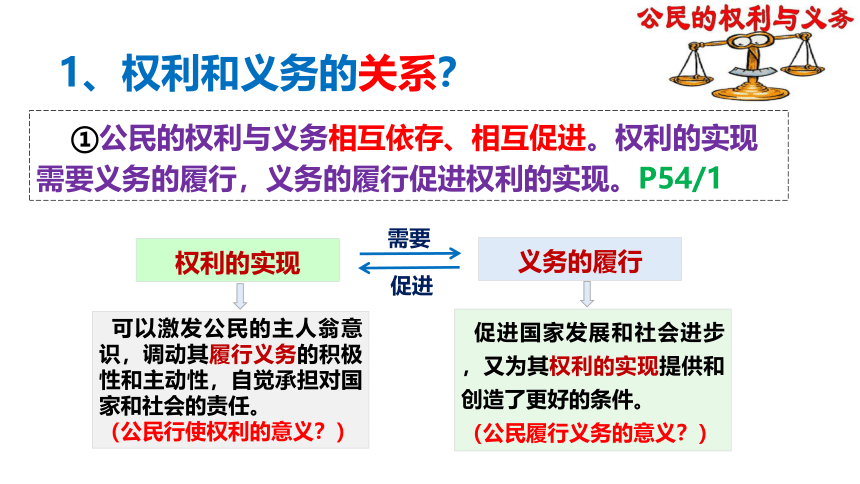 公民的权利与义务

1、权利和义务的关系？

①公民的权利与义务相互依存、相互促进。权利的实现需要义务的履行，义务的履行促进权利的实现。P54/1

权利的实现

需要

促进

义务的履行

可以激发公民的主人翁意识，调动其履行义务的积极性和主动性，自觉承担对国家和社会的责任。
（公民行使权利的意义？）

促进国家发展和社会进步，又为其权利的实现提供和创造了更好的条件。
（公民履行义务的意义？）